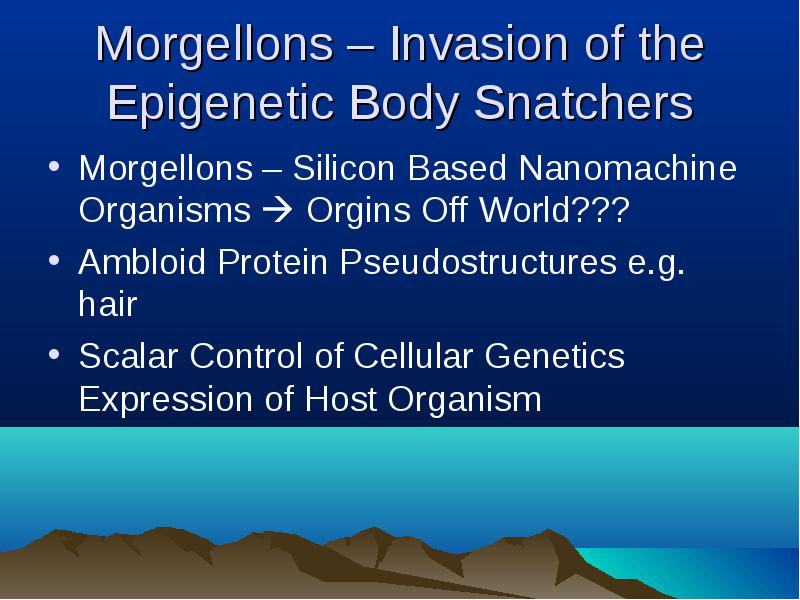 Morgellons – Invasion of the Epigenetic Body Snatchers

• Morgellons – Silicon Based Nanomachine Organisms → Orgins Off World???

• Ambloid Protein Pseudostructures e.g. hair

• Scalar Control of Cellular Genetics Expression of Host Organism